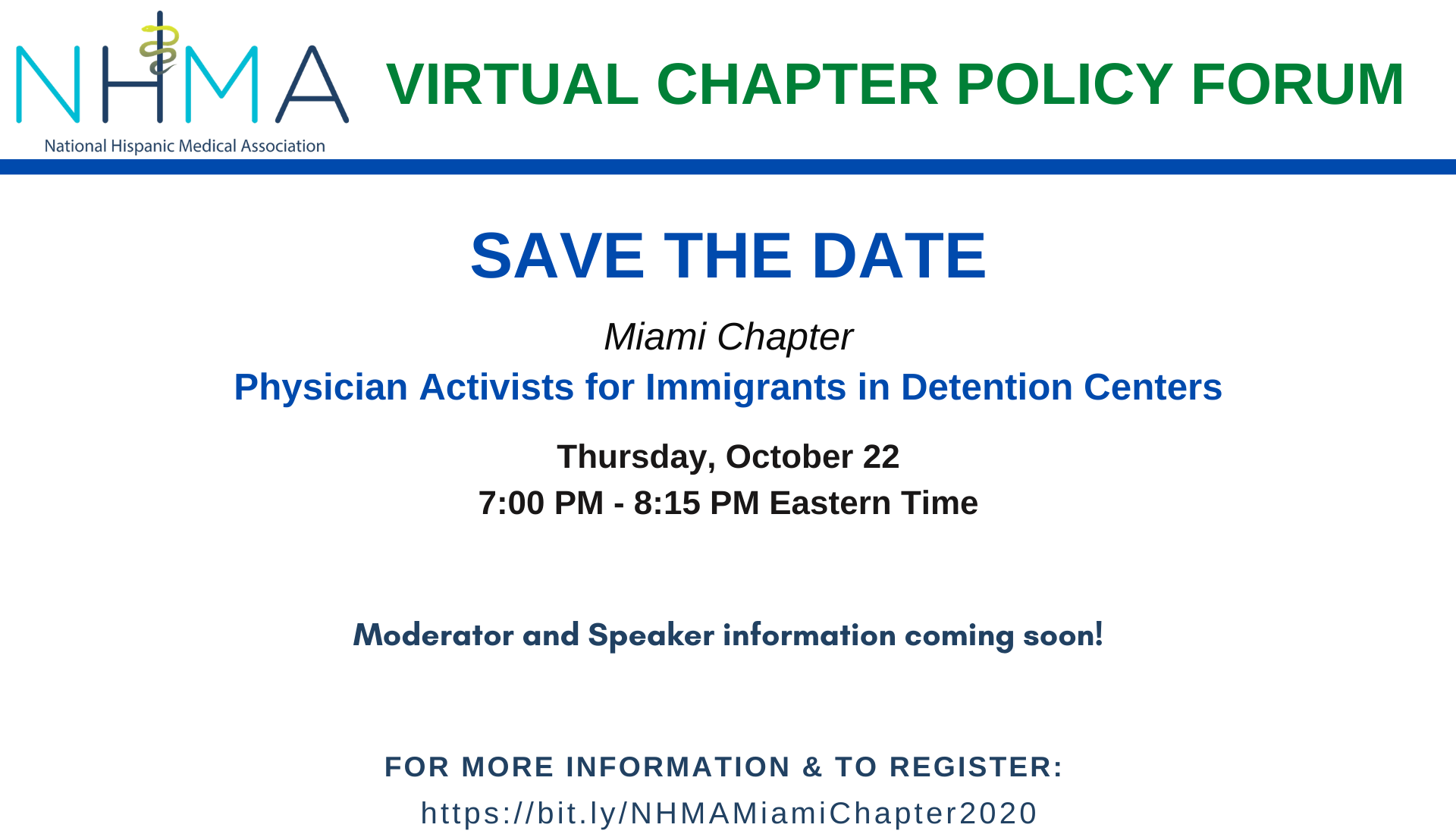 NHMA
National Hispanic Medical Association

VIRTUAL CHAPTER POLICY FORUM

SAVE THE DATE

Miami Chapter

Physician Activists for Immigrants in Detention Centers

Thursday, October 22
7:00 PM - 8:15 PM Eastern Time

Moderator and Speaker information coming soon!

FOR MORE INFORMATION & TO REGISTER:
https://bit.ly/NHMAMiamiChapter2020